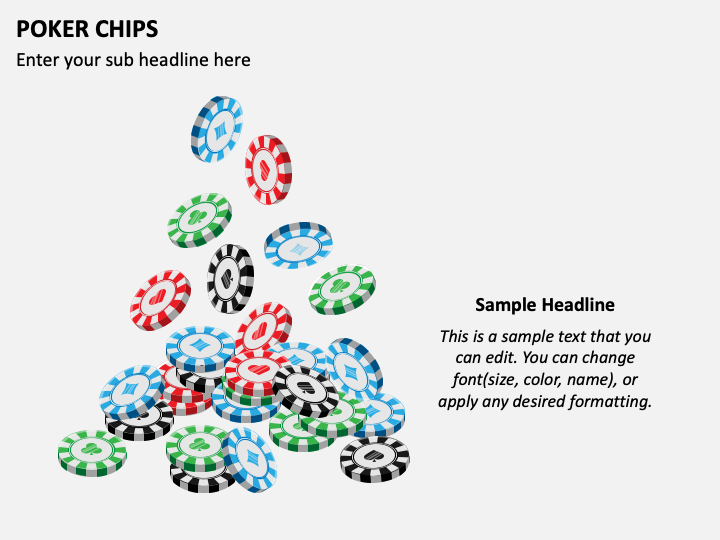 POKER CHIPS

Enter your sub headline here

Sample Headline

This is a sample text that you can edit. You can change font(size, color, name), or apply any desired formatting.